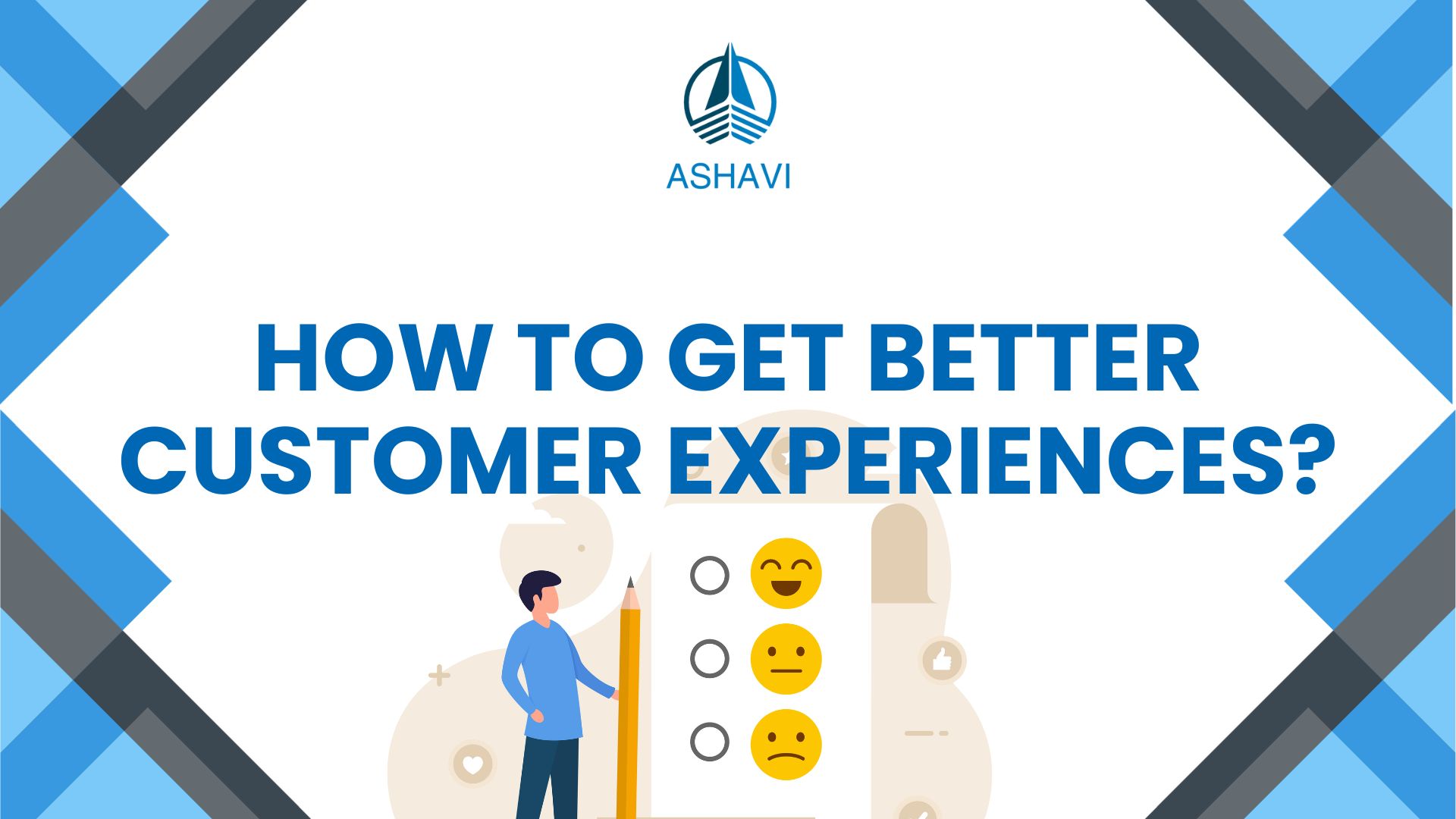 ASHAVI

HOW TO GET BETTER CUSTOMER EXPERIENCES?